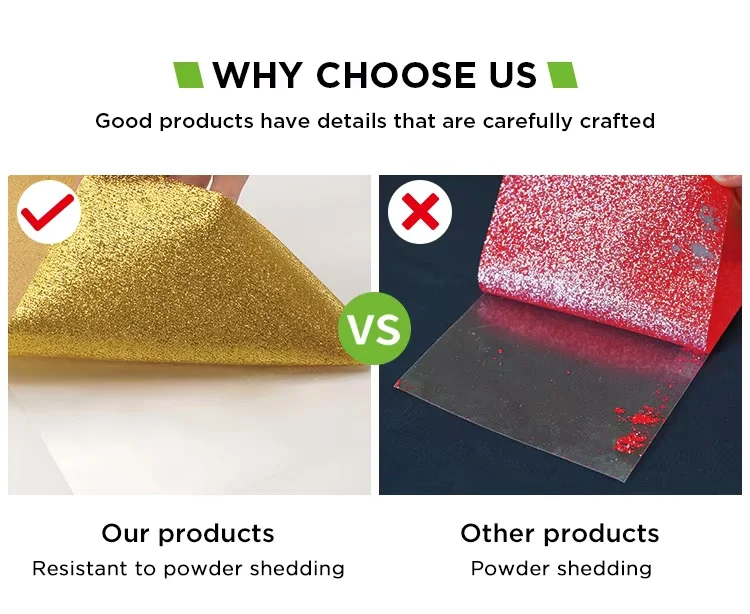 WHY CHOOSE US

Good products have details that are carefully crafted

VS

Our products
Resistant to powder shedding

Other products
Powder shedding